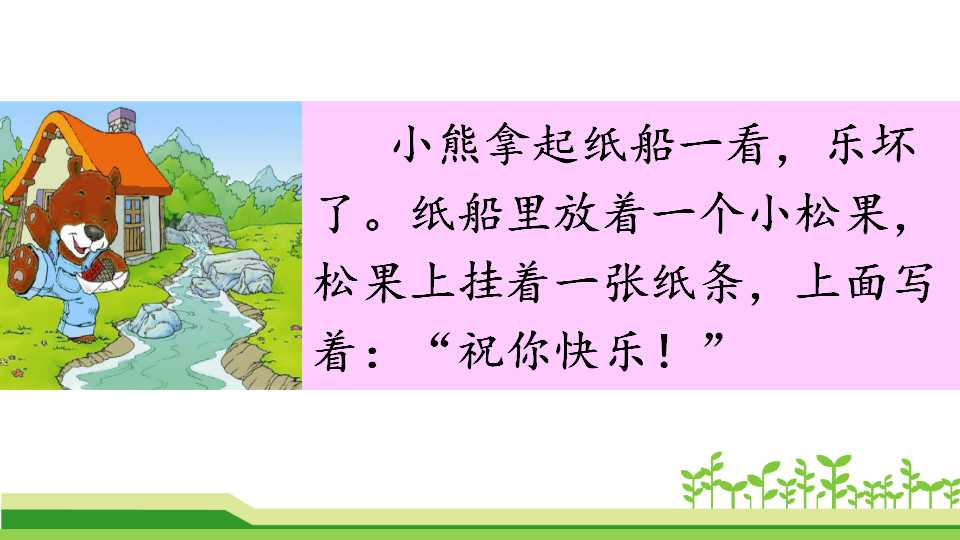 小熊拿起纸船一看，乐坏了。纸船里放着一个小松果，松果上挂着一张纸条，上面写着：“祝你快乐！”